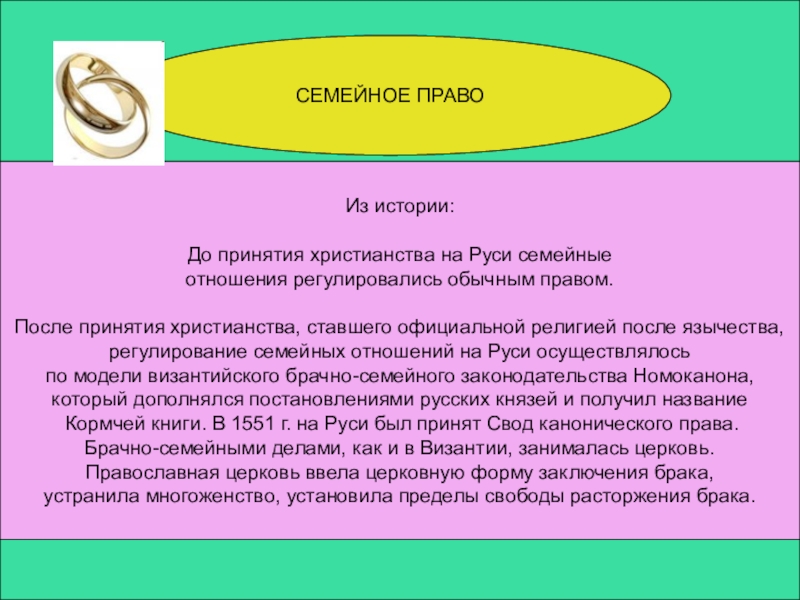 СЕМЕЙНОЕ ПРАВО

Из истории:

До принятия христианства на Руси семейные отношения регулировались обычным правом.

После принятия христианства, ставшего официальной религией после язычества, регулирование семейных отношений на Руси осуществлялось по модели византийского брачно-семейного законодательства Номоканона, который дополнялся постановлениями русских князей и получил название Кормчей книги. В 1551 г. на Руси был принят Свод канонического права. Брачно-семейными делами, как и в Византии, занималась церковь. Православная церковь ввела церковную форму заключения брака, устранила многоженство, установила пределы свободы расторжения брака.